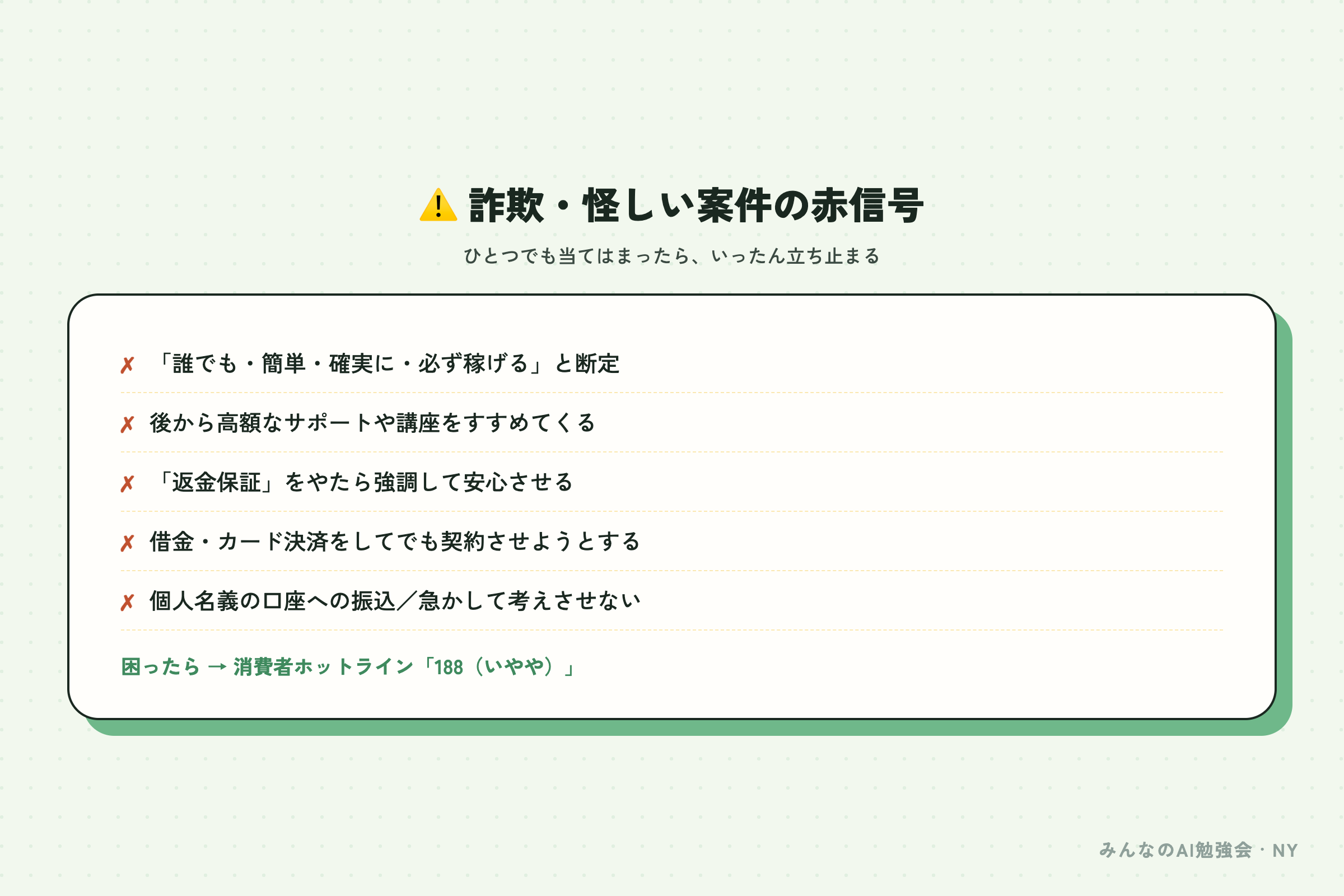 ⚠️ 詐欺・怪しい案件の赤信号

ひとつでも当てはまったら、いったん立ち止まる

✗ 「誰でも・簡単・確実に・必ず稼げる」と断定

✗ 後から高額なサポートや講座をすすめてくる

✗ 「返金保証」をやたら強調して安心させる

✗ 借金・カード決済をしてでも契約させようとする

✗ 個人名義の口座への振込／急かして考えさせない

困ったら → 消費者ホットライン「188（いやや）」

みんなのAI勉強会・NY